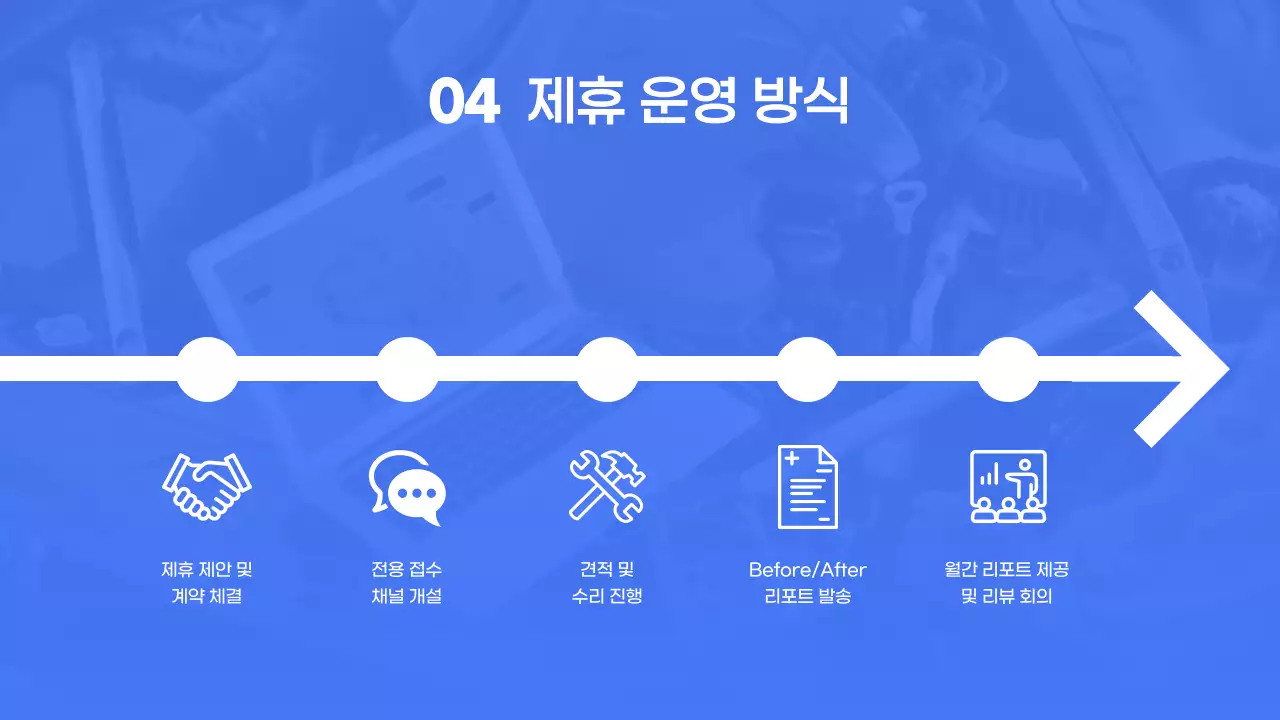 04 제휴 운영 방식

제휴 제안 및
계약 체결

전용 접수
채널 개설

견적 및
수리 진행

Before/After
리포트 발송

월간 리포트 제공
및 리뷰 회의